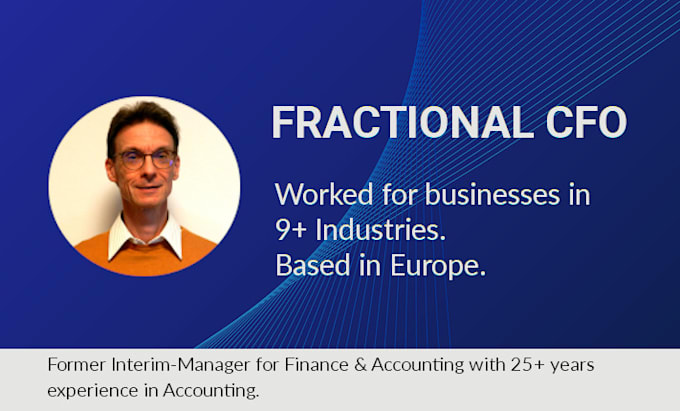 FRACTIONAL CFO

Worked for businesses in 9+ Industries. Based in Europe.

Former Interim-Manager for Finance & Accounting with 25+ years experience in Accounting.